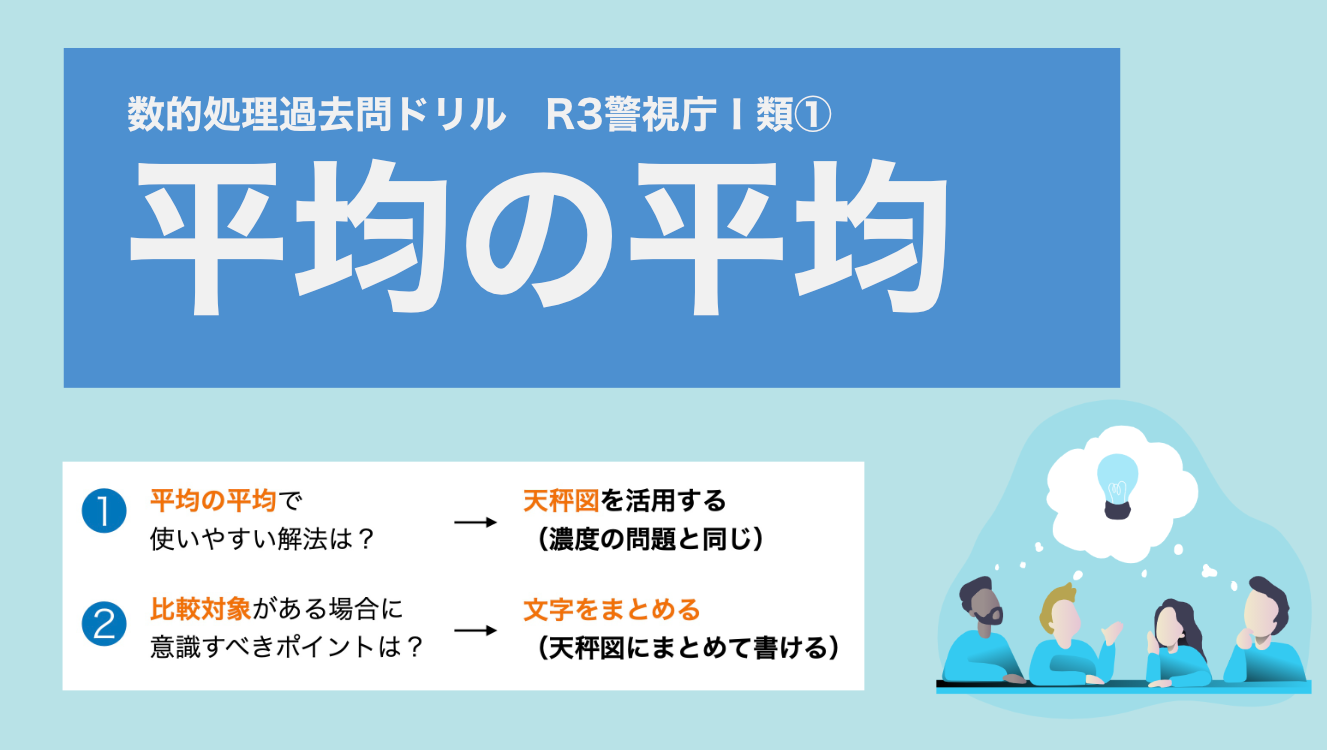 数的処理過去問ドリル　R3警視庁Ⅰ類①

平均の平均

❶ 平均の平均で使いやすい解法は？ → 天秤図を活用する（濃度の問題と同じ）

❷ 比較対象がある場合に意識すべきポイントは？ → 文字をまとめる（天秤図にまとめて書ける）